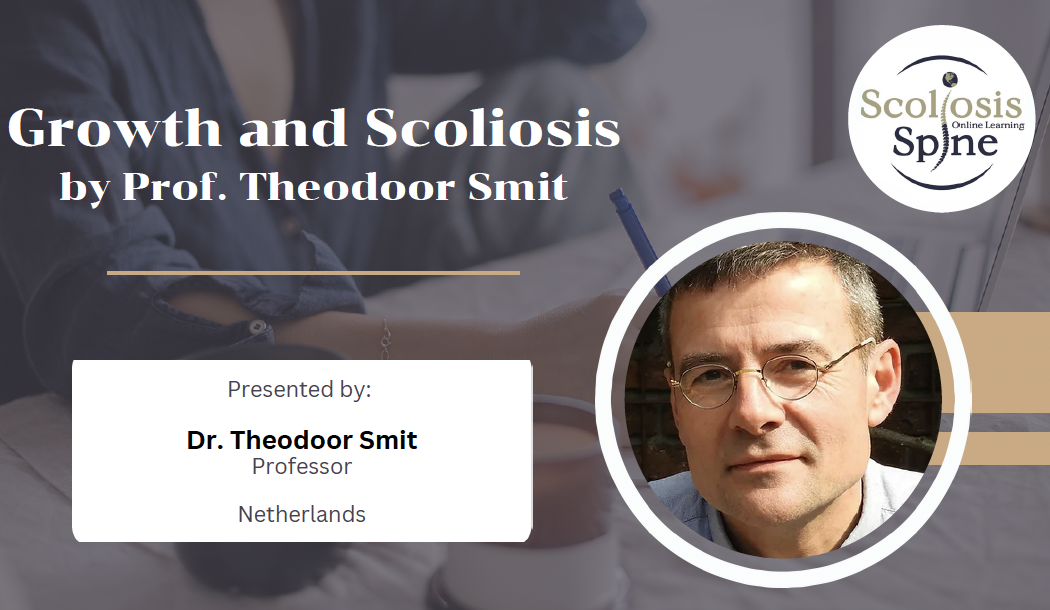 Growth and Scoliosis
by Prof. Theodoor Smit

Scoliosis
Online Learning
Spine

Presented by:

Dr. Theodoor Smit
Professor

Netherlands